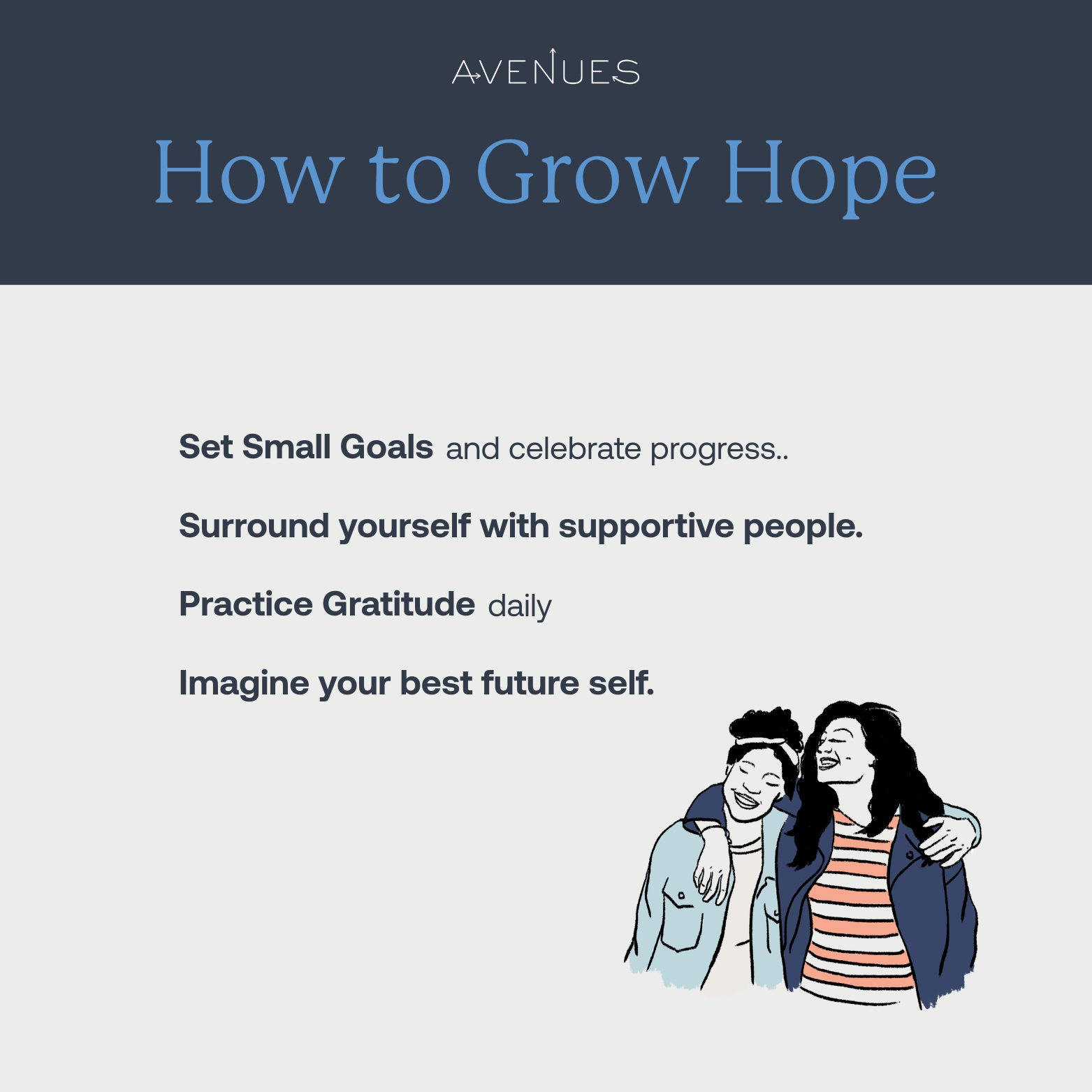 AVENUES

How to Grow Hope

Set Small Goals and celebrate progress..

Surround yourself with supportive people.

Practice Gratitude daily

Imagine your best future self.